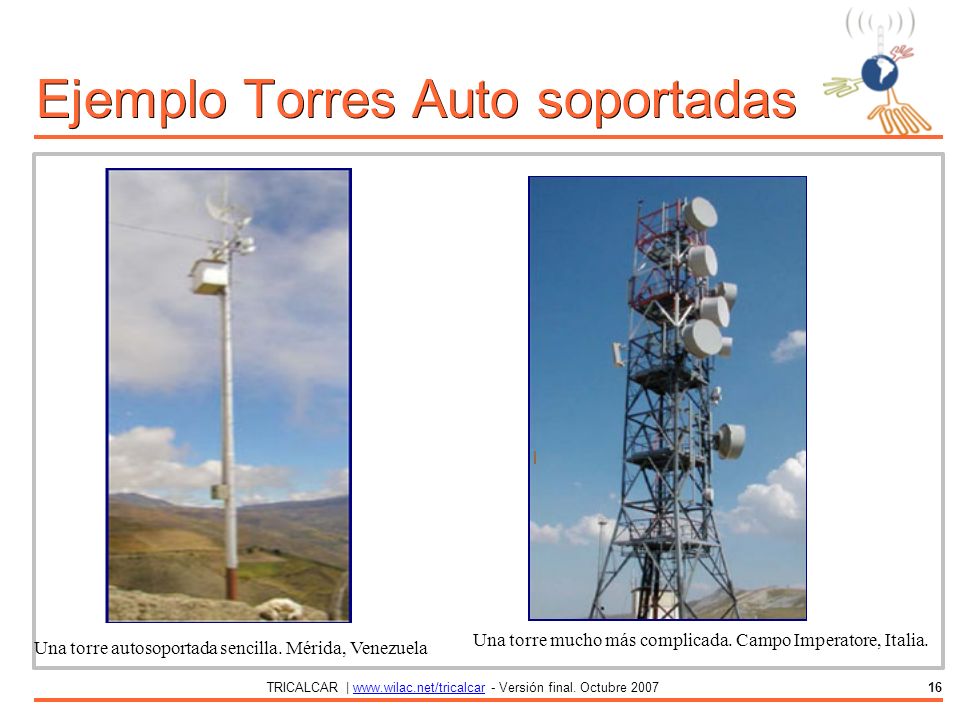 Ejemplo Torres Auto soportadas

Una torre autosoportada sencilla. Mérida, Venezuela

Una torre mucho más complicada. Campo Imperatore, Italia.

TRICALCAR | www.wilac.net/tricalcar - Versión final. Octubre 2007

16